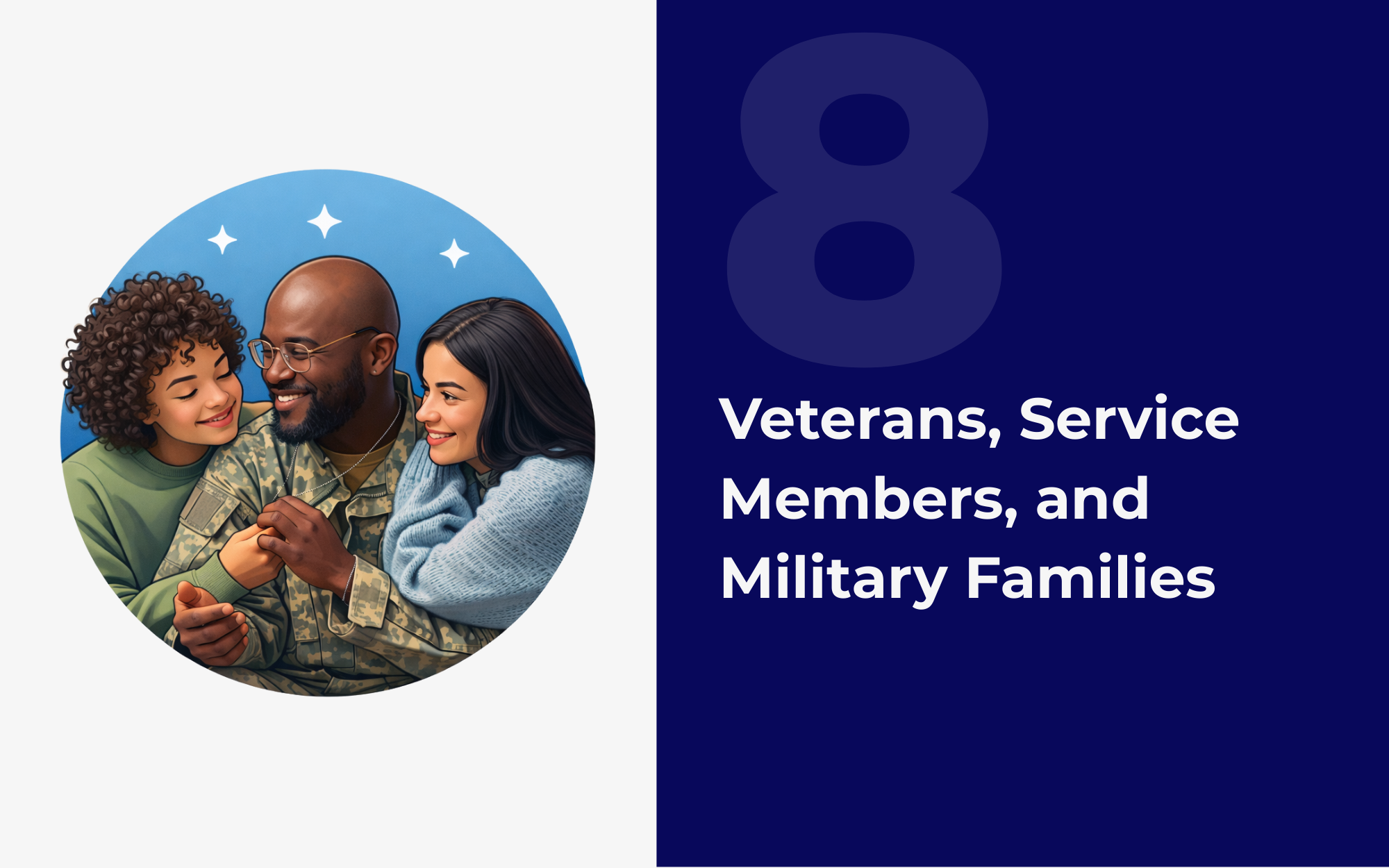 8

Veterans, Service Members, and Military Families